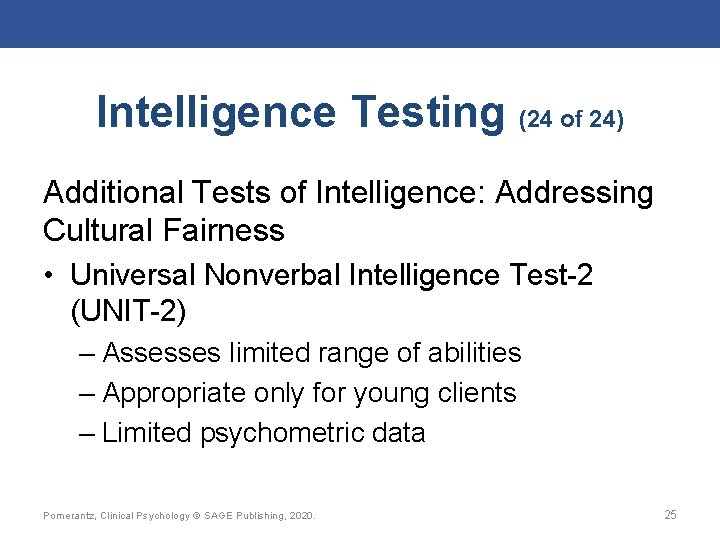 Intelligence Testing (24 of 24)

Additional Tests of Intelligence: Addressing Cultural Fairness

• Universal Nonverbal Intelligence Test-2 (UNIT-2)
– Assesses limited range of abilities
– Appropriate only for young clients
– Limited psychometric data

Pomerantz, Clinical Psychology © SAGE Publishing, 2020.

25